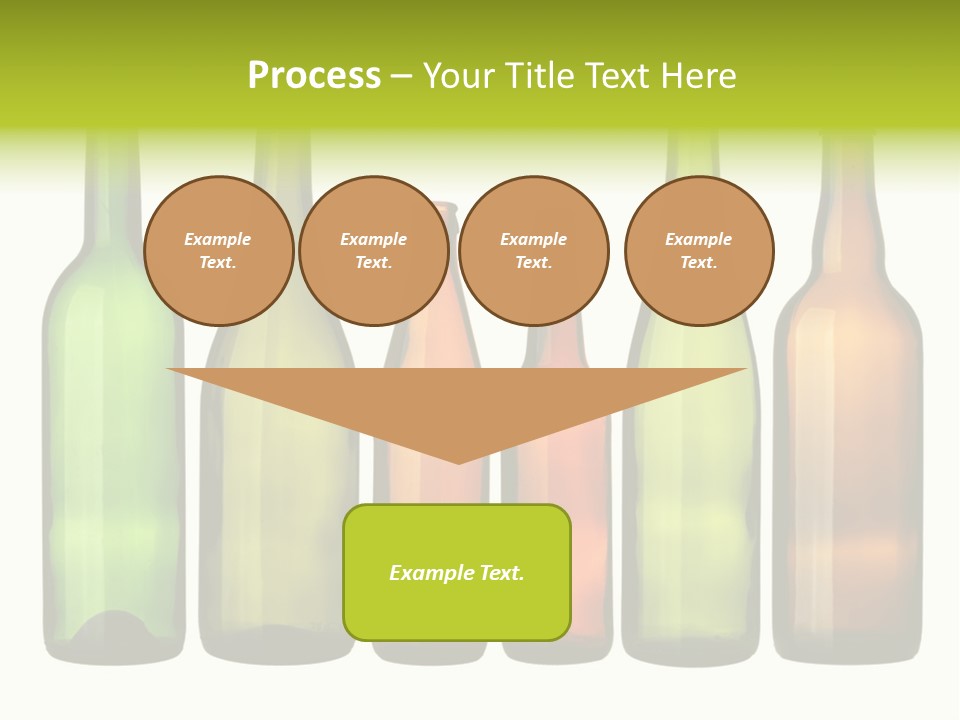 Process – Your Title Text Here

Example Text.

Example Text.

Example Text.

Example Text.

Example Text.